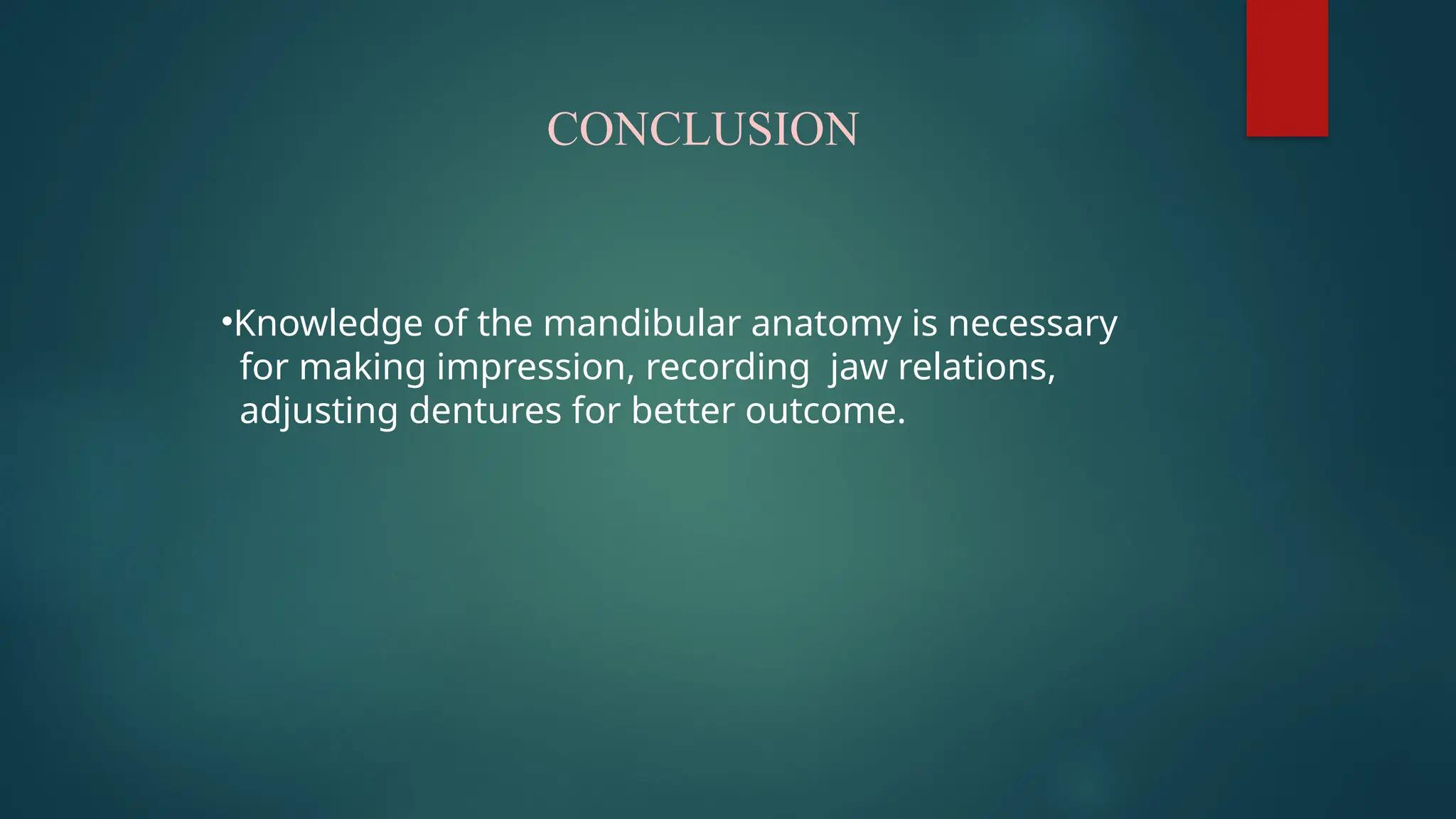 CONCLUSION

•Knowledge of the mandibular anatomy is necessary for making impression, recording jaw relations, adjusting dentures for better outcome.